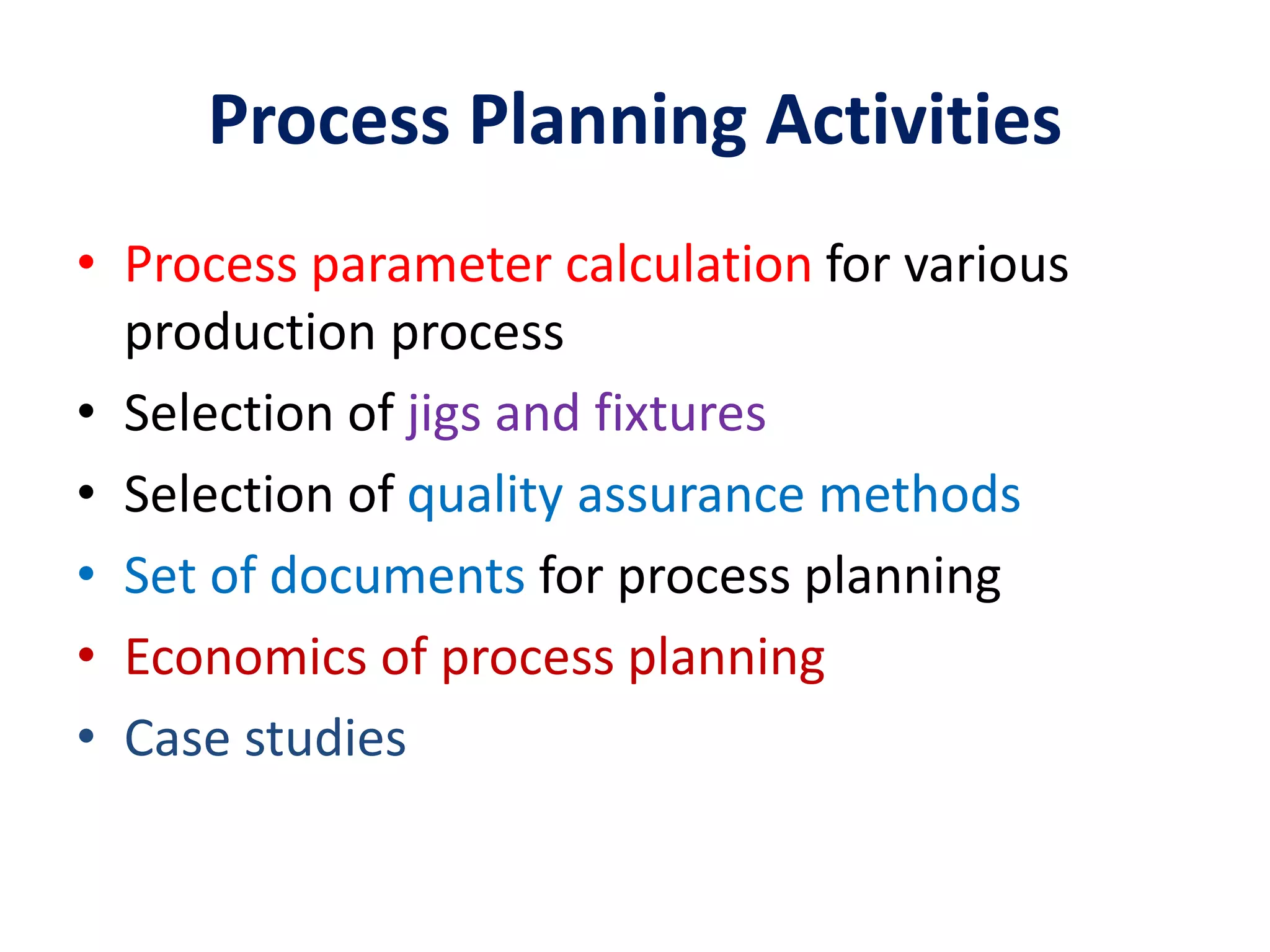 Process Planning Activities

• Process parameter calculation for various production process
• Selection of jigs and fixtures
• Selection of quality assurance methods
• Set of documents for process planning
• Economics of process planning
• Case studies